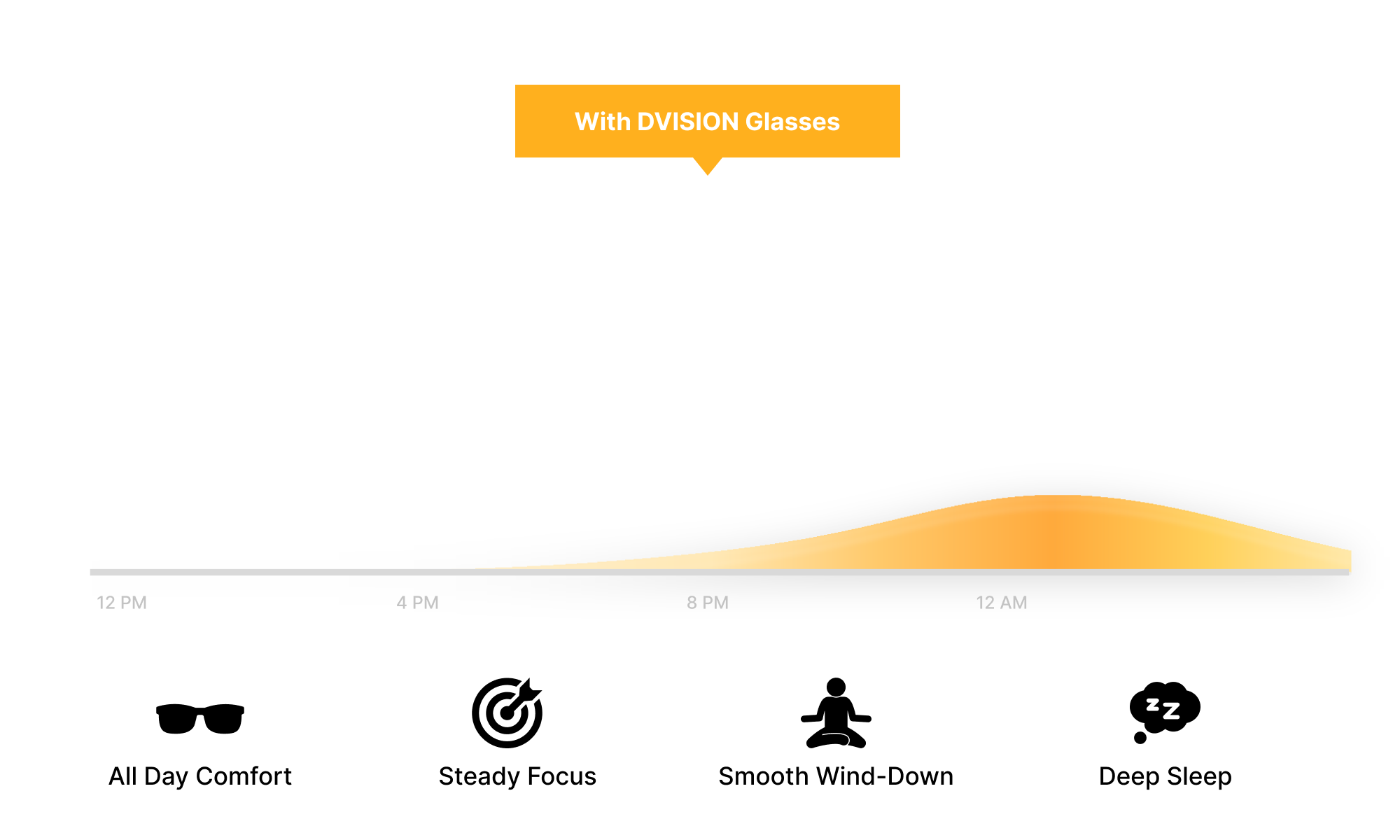 With DVISION Glasses

12 PM
4 PM
8 PM
12 AM

All Day Comfort
Steady Focus
Smooth Wind-Down
Deep Sleep